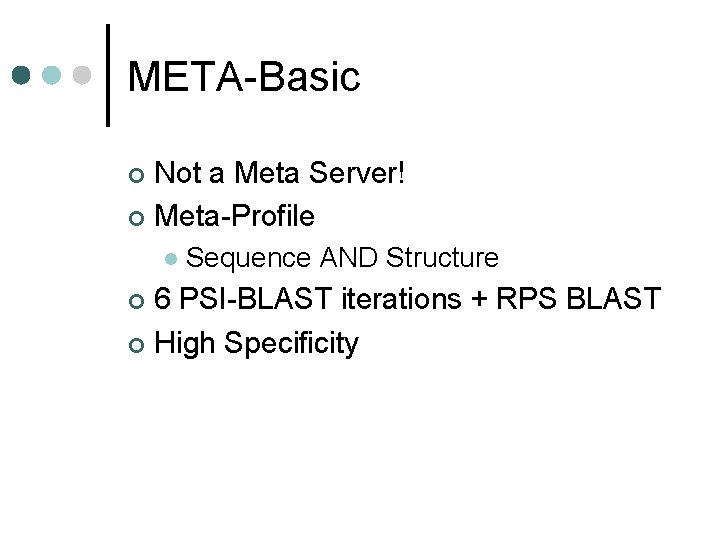 META-Basic

- Not a Meta Server!
- Meta-Profile
  - Sequence AND Structure
- 6 PSI-BLAST iterations + RPS BLAST
- High Specificity